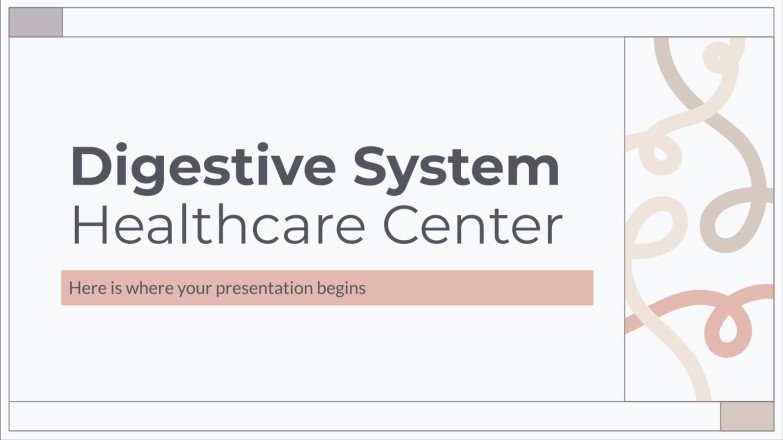 Digestive System
Healthcare Center

Here is where your presentation begins